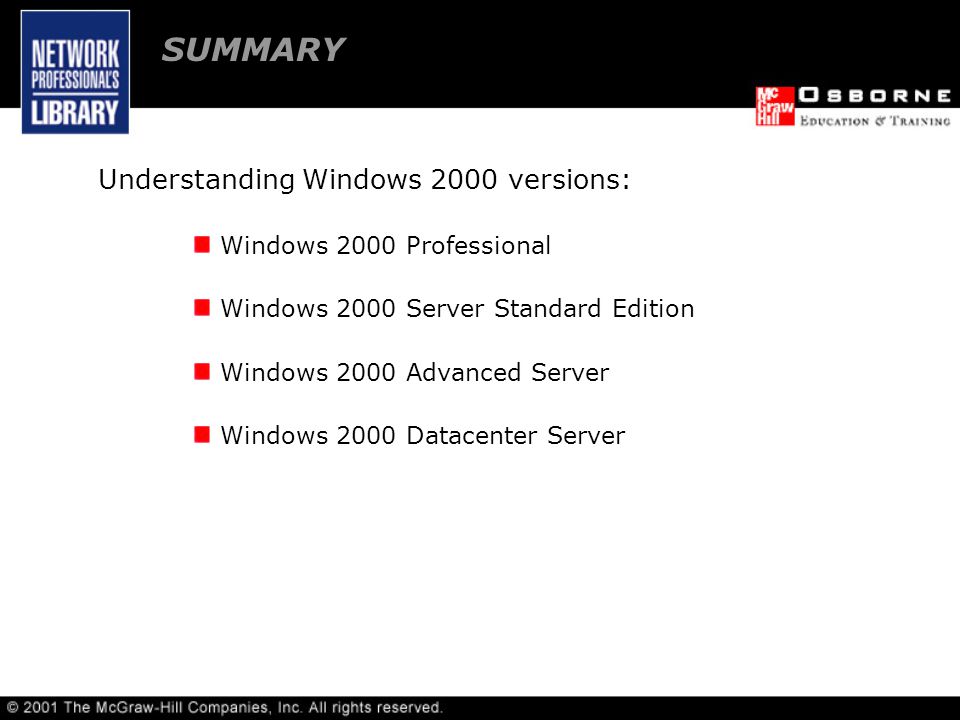 NETWORK PROFESSIONAL'S LIBRARY

SUMMARY

Mc Graw Hill OSBORNE
EDUCATION & TRAINING

Understanding Windows 2000 versions:

Windows 2000 Professional

Windows 2000 Server Standard Edition

Windows 2000 Advanced Server

Windows 2000 Datacenter Server

© 2001 The McGraw-Hill Companies, Inc. All rights reserved.